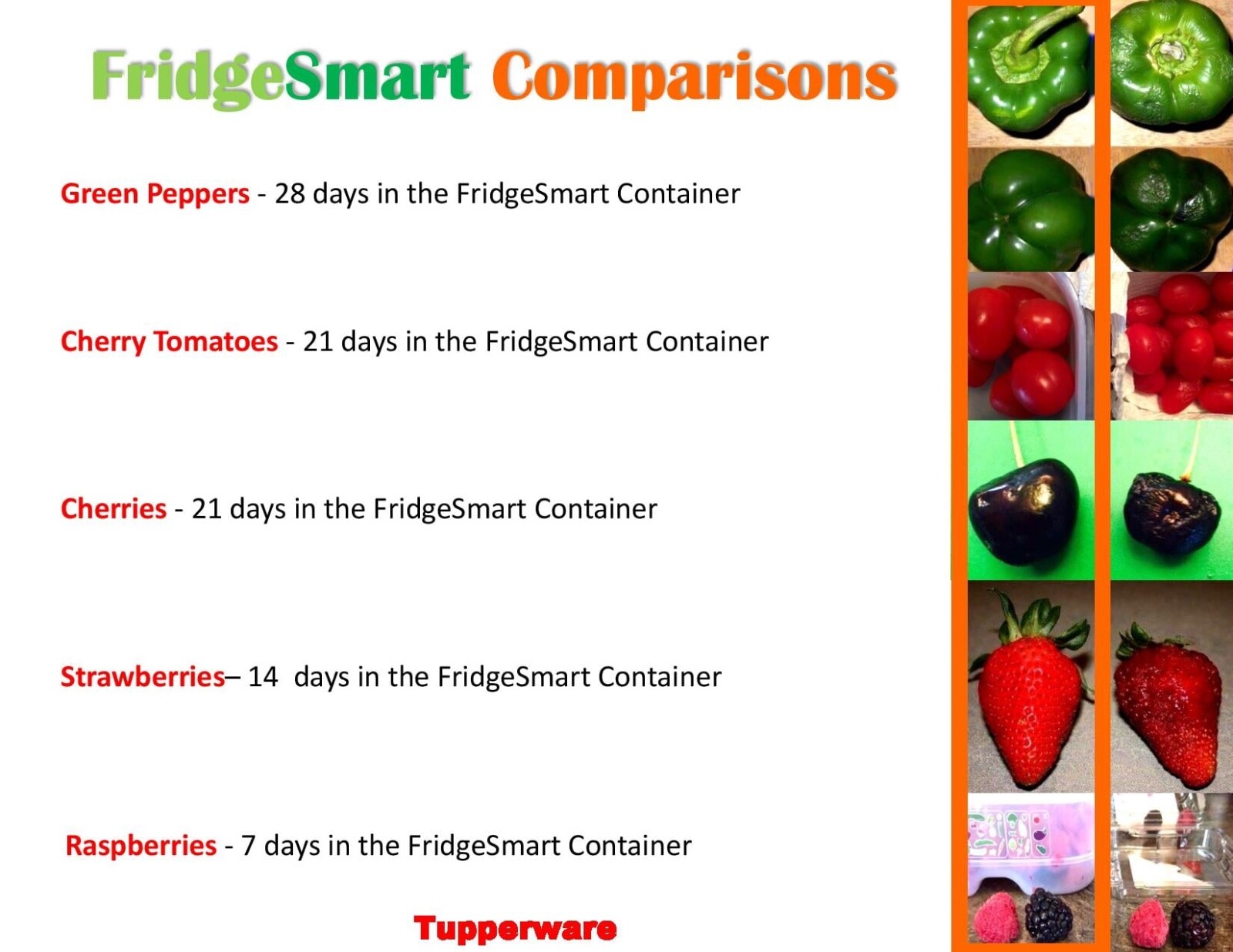 FridgeSmart Comparisons

Green Peppers - 28 days in the FridgeSmart Container

Cherry Tomatoes - 21 days in the FridgeSmart Container

Cherries - 21 days in the FridgeSmart Container

Strawberries– 14 days in the FridgeSmart Container

Raspberries - 7 days in the FridgeSmart Container

Tupperware